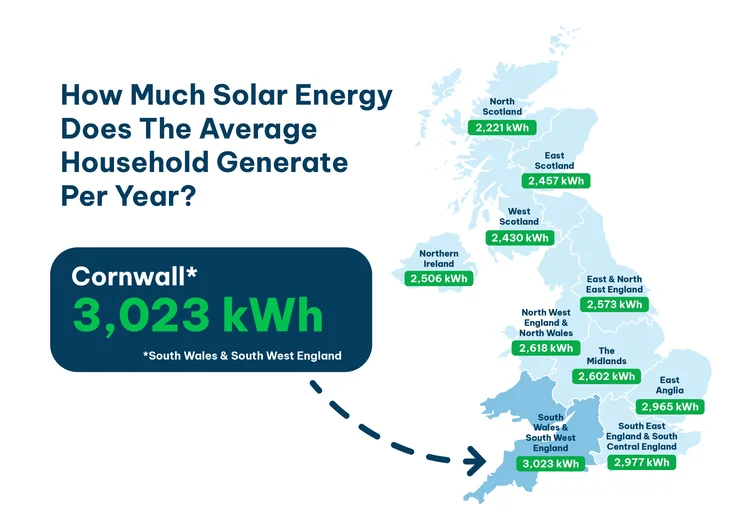 How Much Solar Energy Does The Average Household Generate Per Year?

Cornwall*
3,023 kWh
*South Wales & South West England

North Scotland
2,221 kWh

East Scotland
2,457 kWh

West Scotland
2,430 kWh

Northern Ireland
2,506 kWh

East & North East England
2,573 kWh

North West England & North Wales
2,618 kWh

The Midlands
2,602 kWh

East Anglia
2,965 kWh

South Wales & South West England
3,023 kWh

South East England & South Central England
2,977 kWh